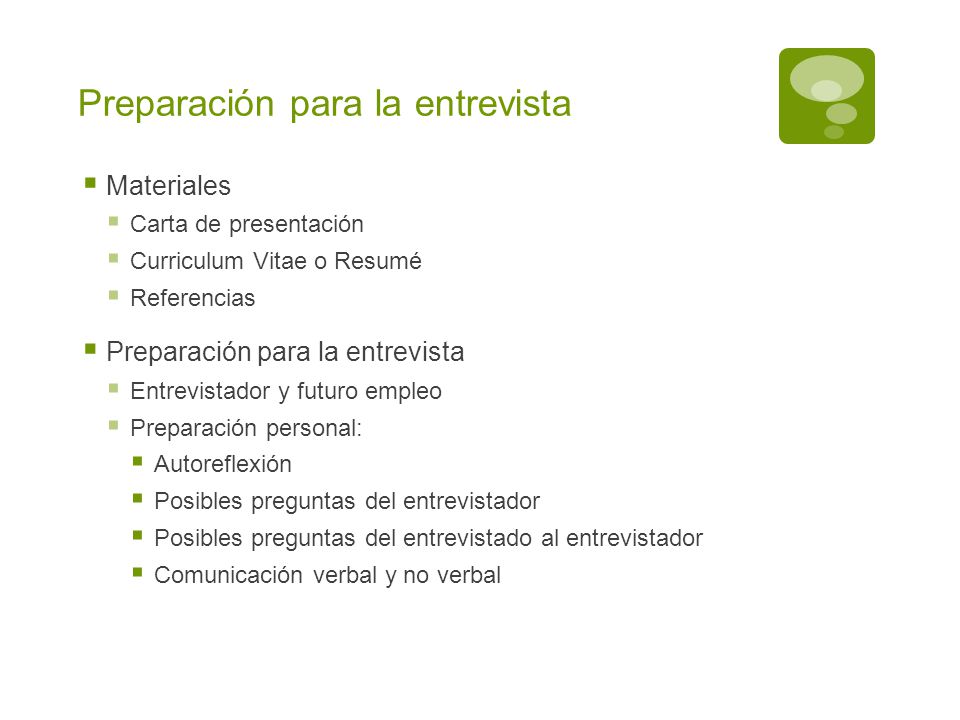 Preparación para la entrevista

- Materiales
  - Carta de presentación
  - Curriculum Vitae o Resumé
  - Referencias
- Preparación para la entrevista
  - Entrevistador y futuro empleo
  - Preparación personal:
    - Autoreflexión
    - Posibles preguntas del entrevistador
    - Posibles preguntas del entrevistado al entrevistador
    - Comunicación verbal y no verbal